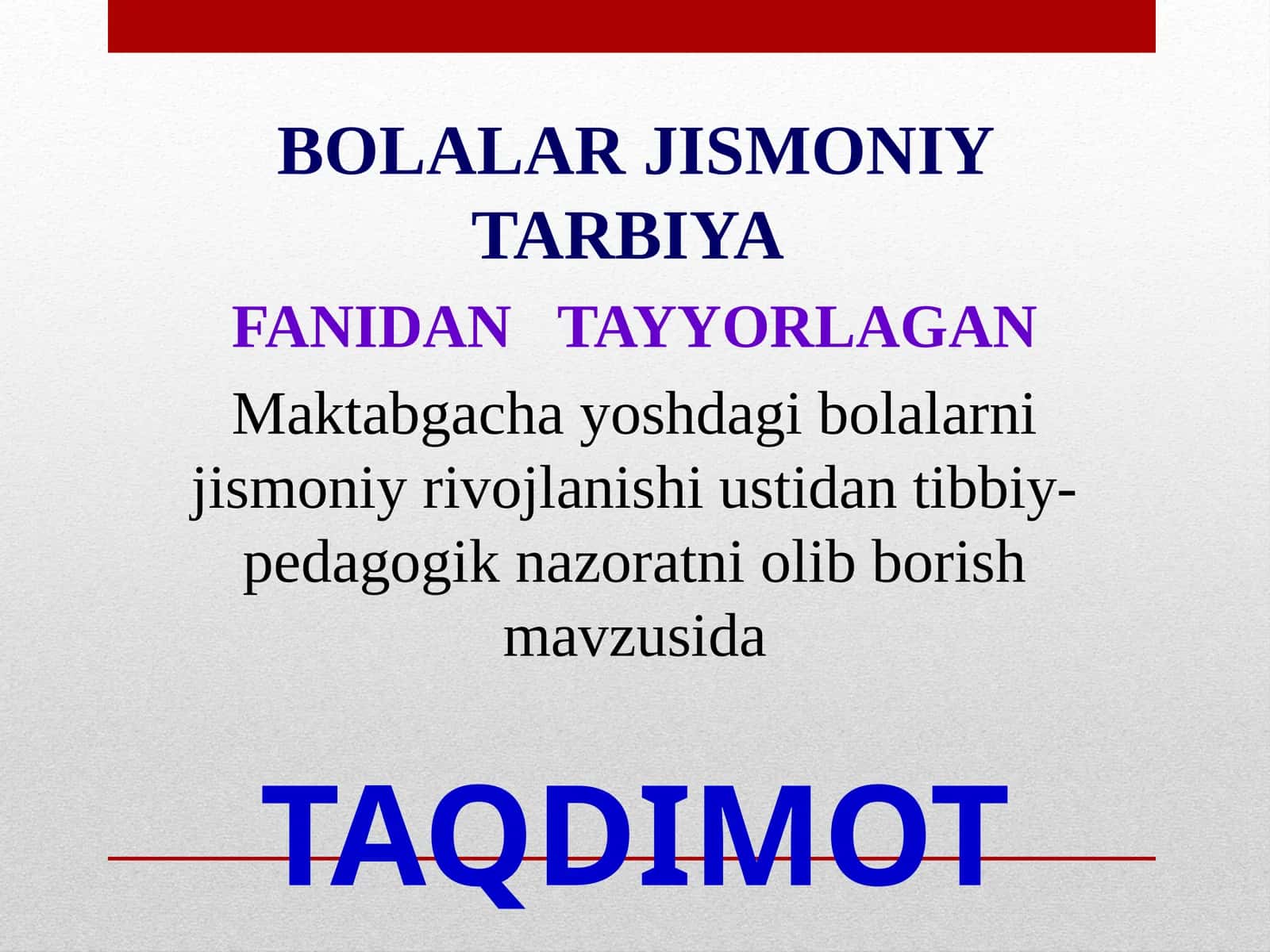 BOLALAR JISMONIY TARBIYA

FANIDAN TAYYORLAGAN

Maktabgacha yoshdagi bolalarni jismoniy rivojlanishi ustidan tibbiy-pedagogik nazoratni olib borish mavzusida

TAQDIMOT